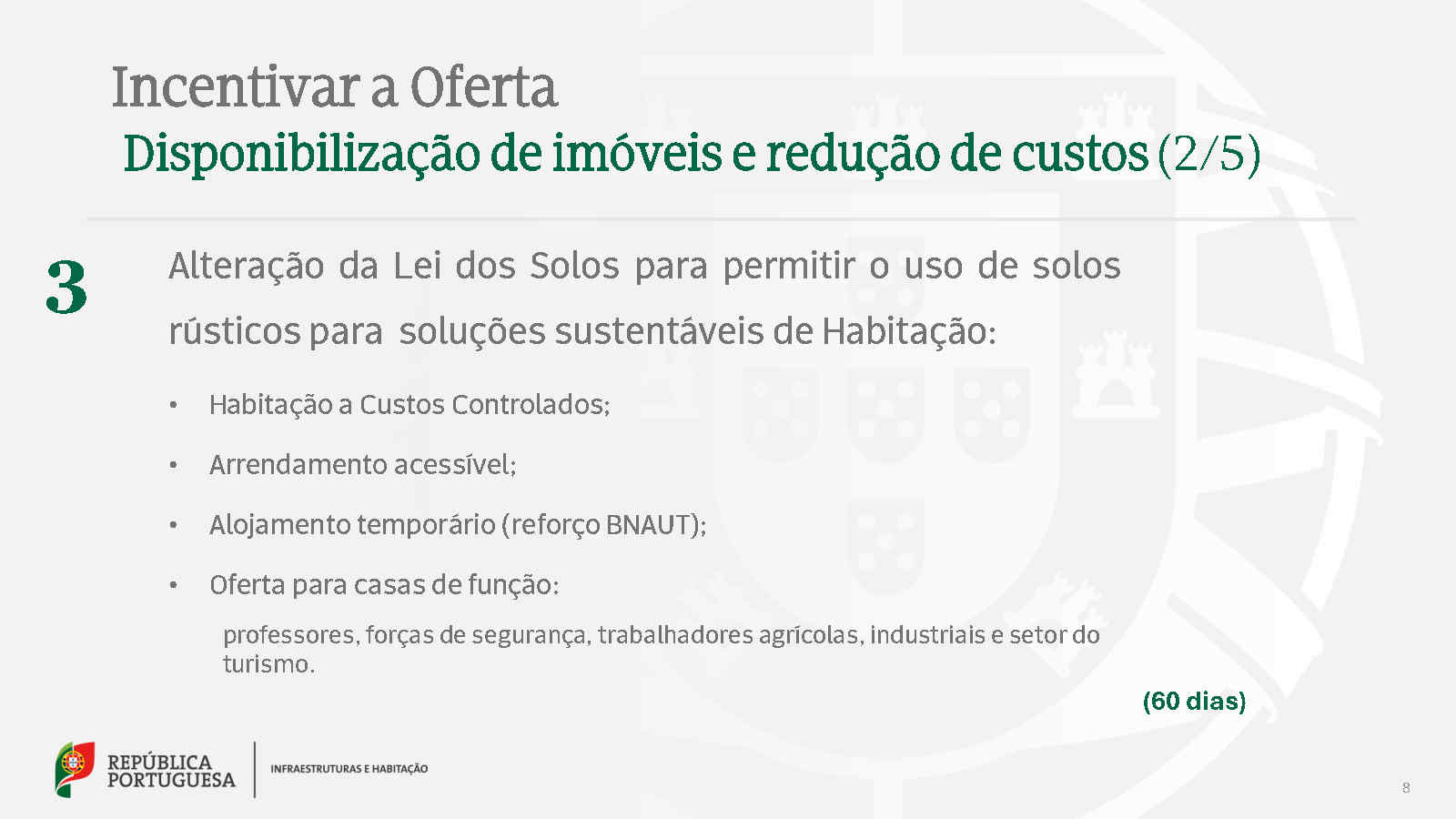 Incentivar a Oferta
Disponibilização de imóveis e redução de custos (2/5)

3

Alteração da Lei dos Solos para permitir o uso de solos rústicos para soluções sustentáveis de Habitação:

• Habitação a Custos Controlados;
• Arrendamento acessível;
• Alojamento temporário (reforço BNAUT);
• Oferta para casas de função:

professores, forças de segurança, trabalhadores agrícolas, industriais e setor do turismo.

(60 dias)

REPÚBLICA PORTUGUESA

INFRAESTRUTURAS E HABITAÇÃO

8